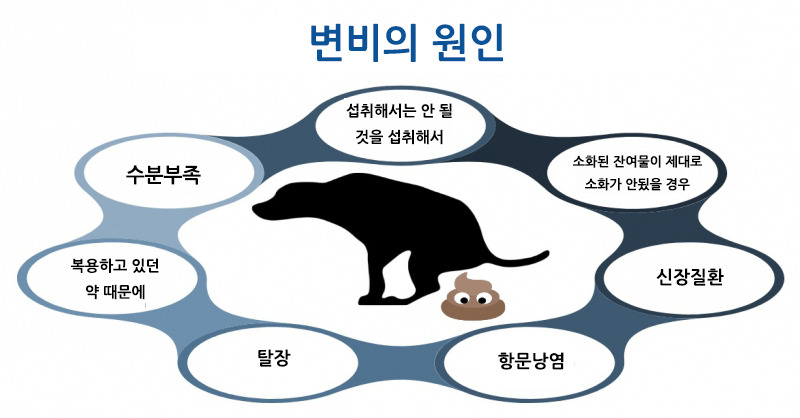 변비의 원인

섭취해서는 안 될 것을 섭취해서

소화된 잔여물이 제대로 소화가 안됐을 경우

신장질환

항문낭염

탈장

복용하고 있던 약 때문에

수분부족